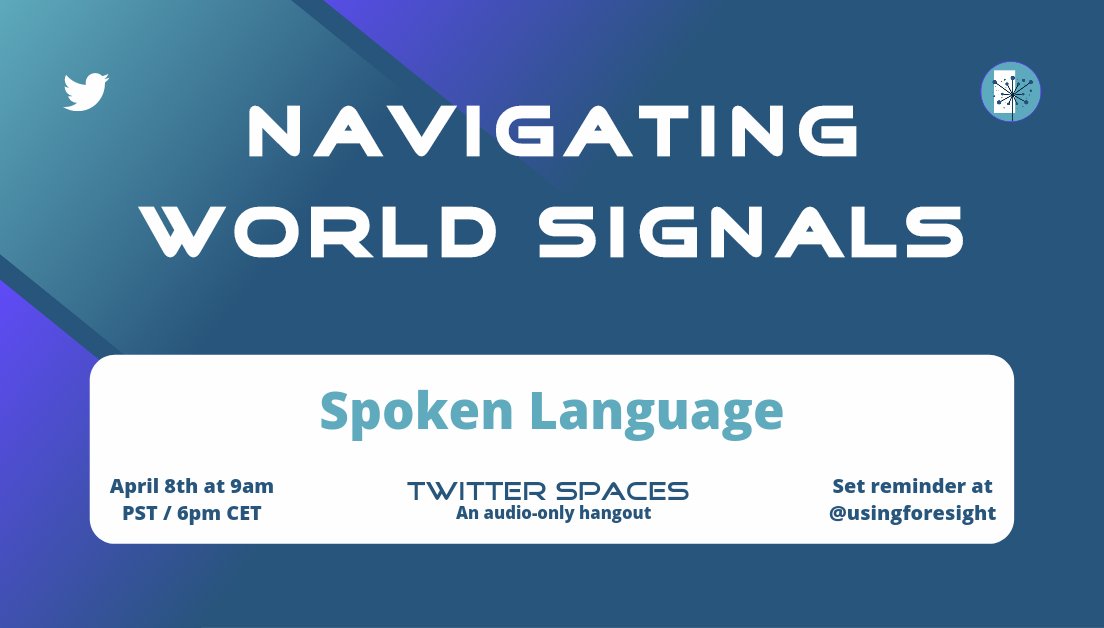 NAVIGATING WORLD SIGNALS

Spoken Language

April 8th at 9am PST / 6pm CET

TWITTER SPACES
An audio-only hangout

Set reminder at @usingforesight